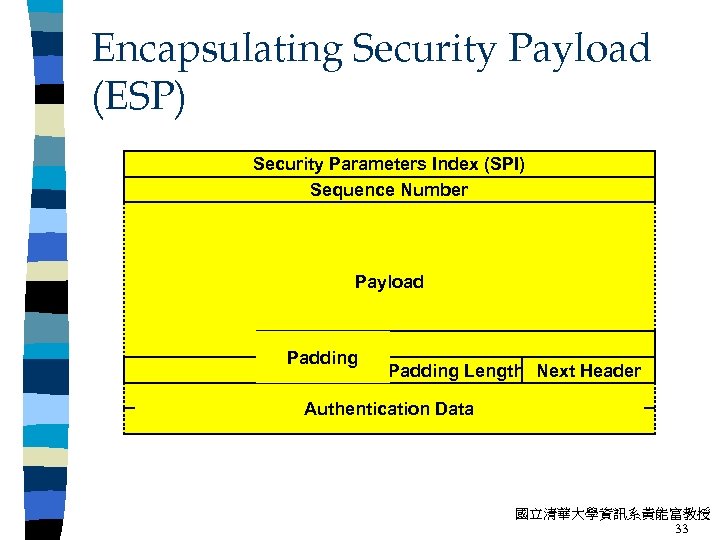 Encapsulating Security Payload (ESP)

Security Parameters Index (SPI)

Sequence Number

Payload

Padding

Padding Length

Next Header

Authentication Data

國立清華大學資訊系黃能富教授

33